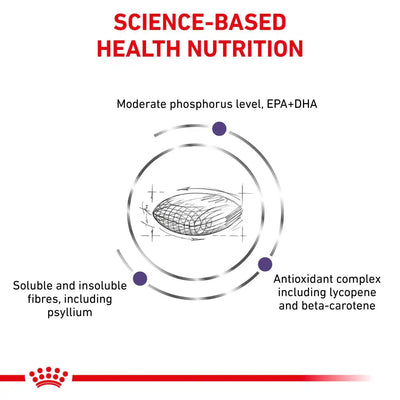 SCIENCE-BASED HEALTH NUTRITION

Moderate phosphorus level, EPA+DHA

Soluble and insoluble fibres, including psyllium

Antioxidant complex including lycopene and beta-carotene